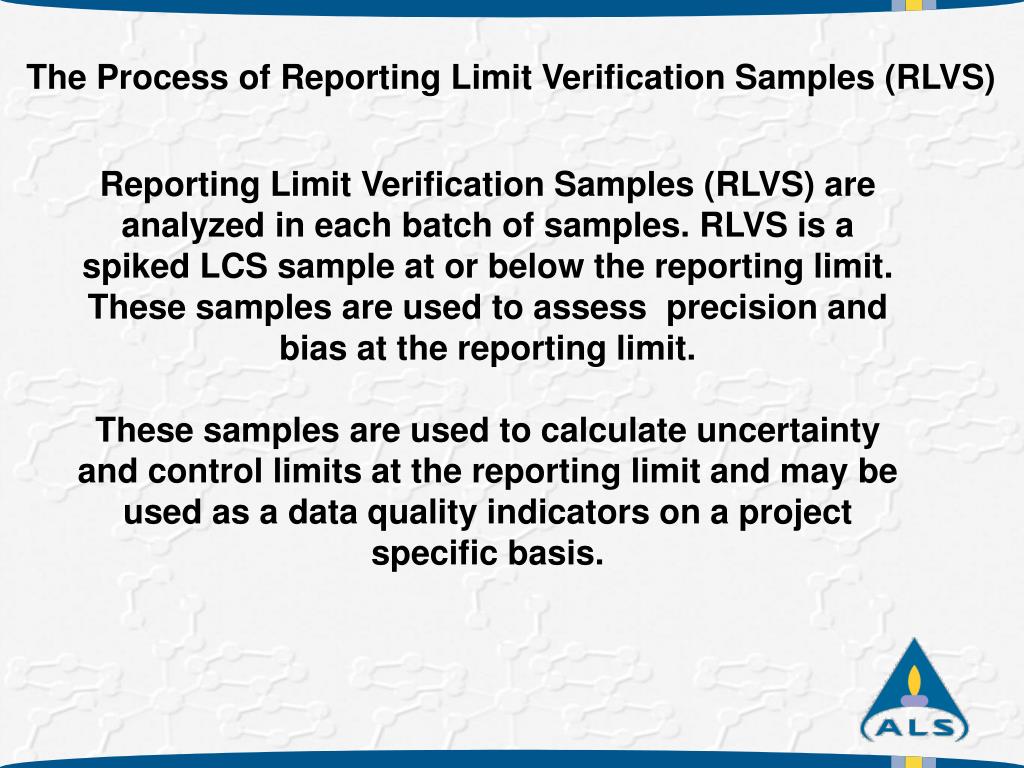 The Process of Reporting Limit Verification Samples (RLVS)

Reporting Limit Verification Samples (RLVS) are analyzed in each batch of samples. RLVS is a spiked LCS sample at or below the reporting limit. These samples are used to assess  precision and bias at the reporting limit.

These samples are used to calculate uncertainty and control limits at the reporting limit and may be used as a data quality indicators on a project specific basis.

ALS